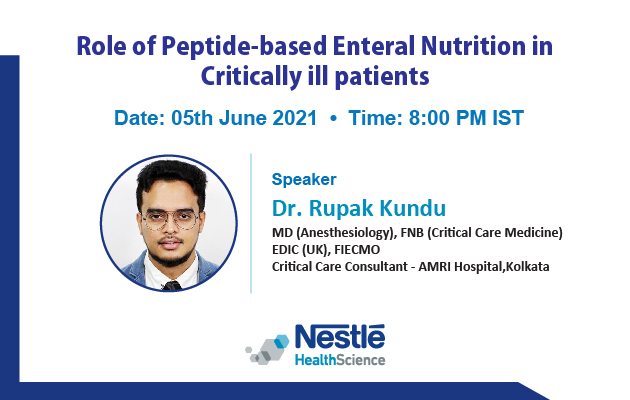 Role of Peptide-based Enteral Nutrition in Critically ill patients

Date: 05th June 2021 • Time: 8:00 PM IST

Speaker

Dr. Rupak Kundu

MD (Anesthesiology), FNB (Critical Care Medicine)
EDIC (UK), FIECMO
Critical Care Consultant - AMRI Hospital,Kolkata

Nestlé
HealthScience